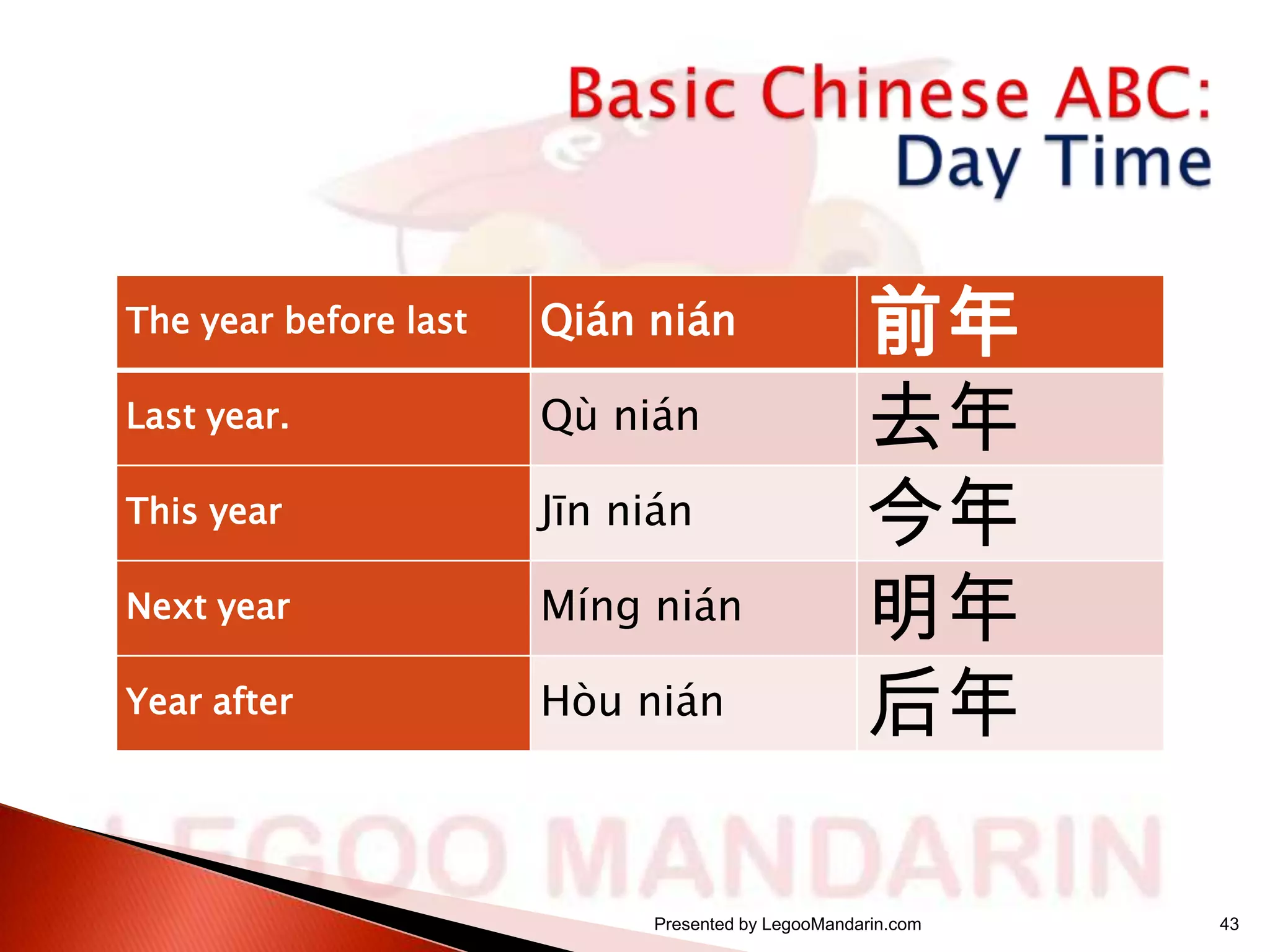 Basic Chinese ABC:
Day Time

| The year before last | Qián nián | 前年 |
|---|---|---|
| Last year. | Qù nián | 去年 |
| This year | Jīn nián | 今年 |
| Next year | Míng nián | 明年 |
| Year after | Hòu nián | 后年 |

LEGOO MANDARIN

Presented by LegooMandarin.com

43